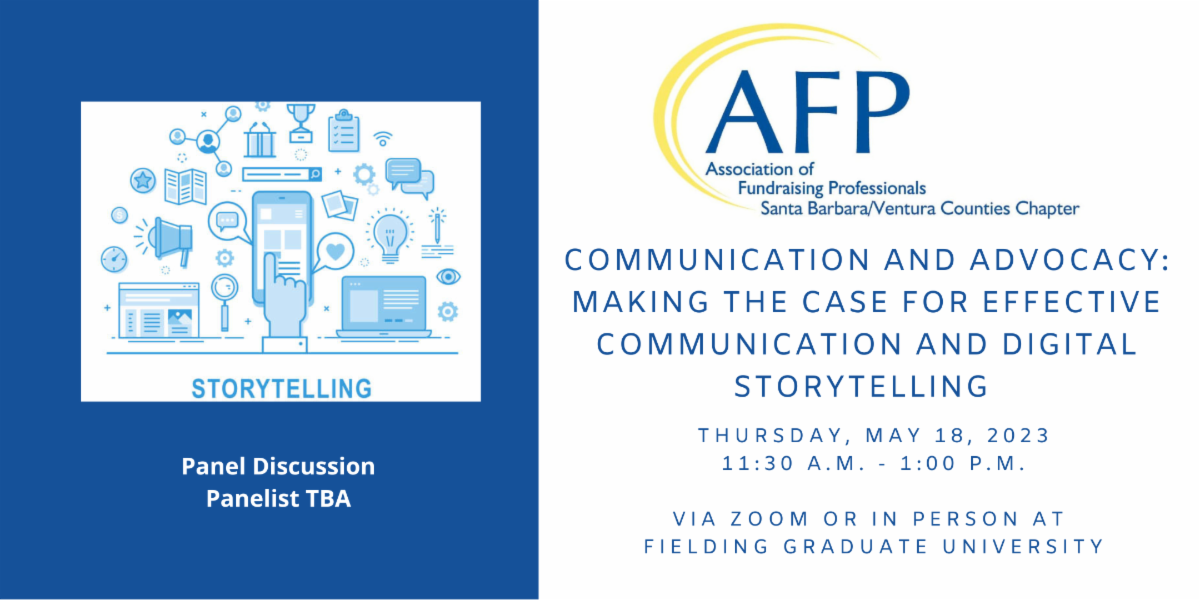 STORYTELLING

Panel Discussion
Panelist TBA

AFP
Association of
Fundraising Professionals
Santa Barbara/Ventura Counties Chapter

COMMUNICATION AND ADVOCACY: MAKING THE CASE FOR EFFECTIVE COMMUNICATION AND DIGITAL STORYTELLING

THURSDAY, MAY 18, 2023
11:30 A.M. - 1:00 P.M.

VIA ZOOM OR IN PERSON AT
FIELDING GRADUATE UNIVERSITY